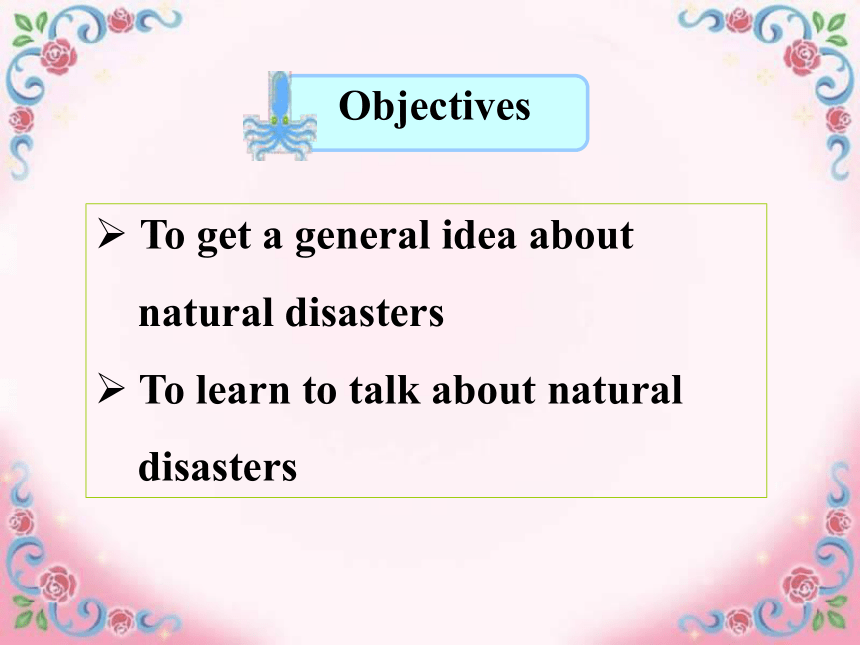 Objectives

➢ To get a general idea about natural disasters

➢ To learn to talk about natural disasters